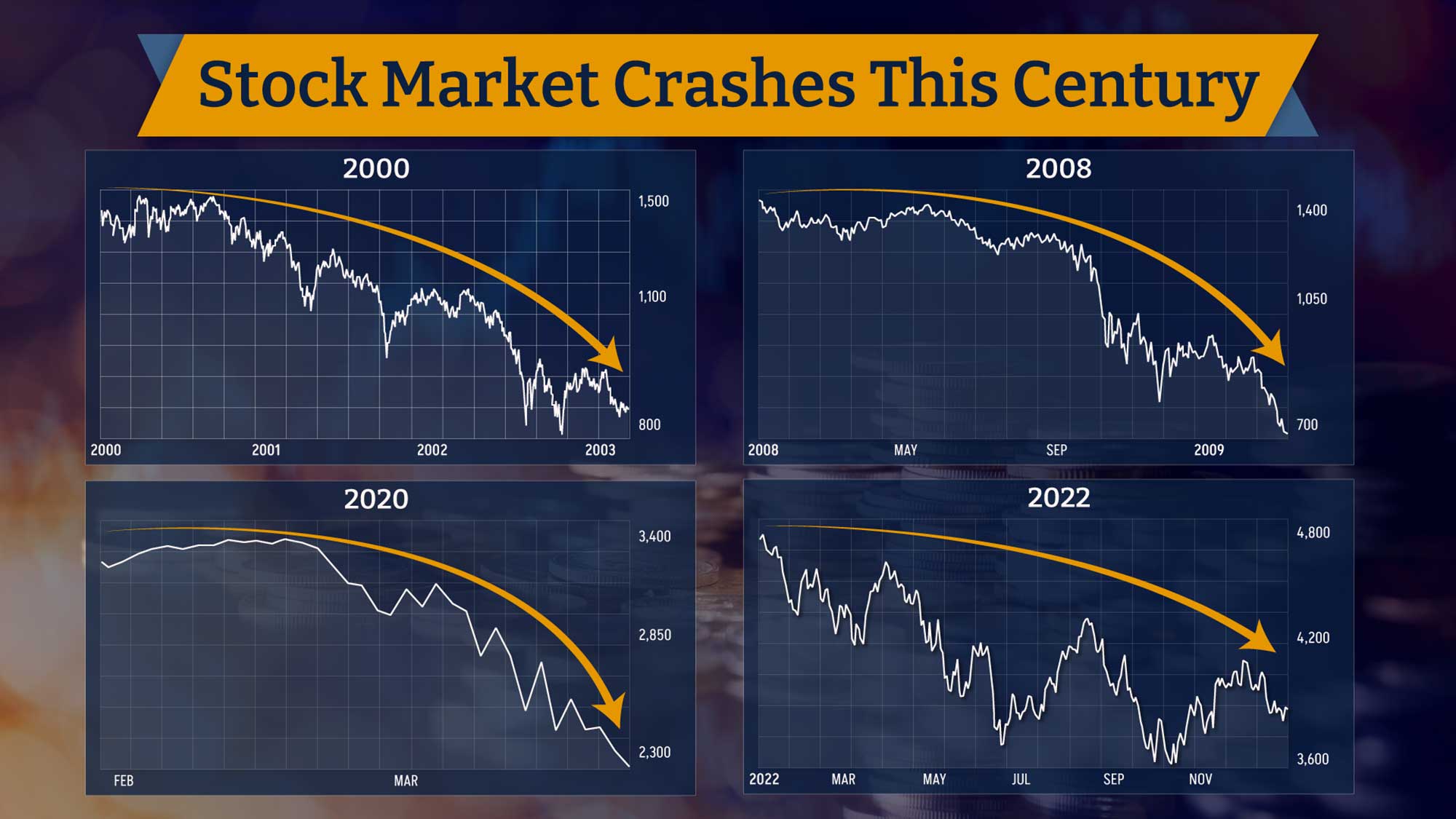 Stock Market Crashes This Century

2000

1,500
1,100
800

2000 2001 2002 2003

2008

1,400
1,050
700

2008 MAY SEP 2009

2020

3,400
2,850
2,300

FEB MAR

2022

4,800
4,200
3,600

2022 MAR MAY JUL SEP NOV